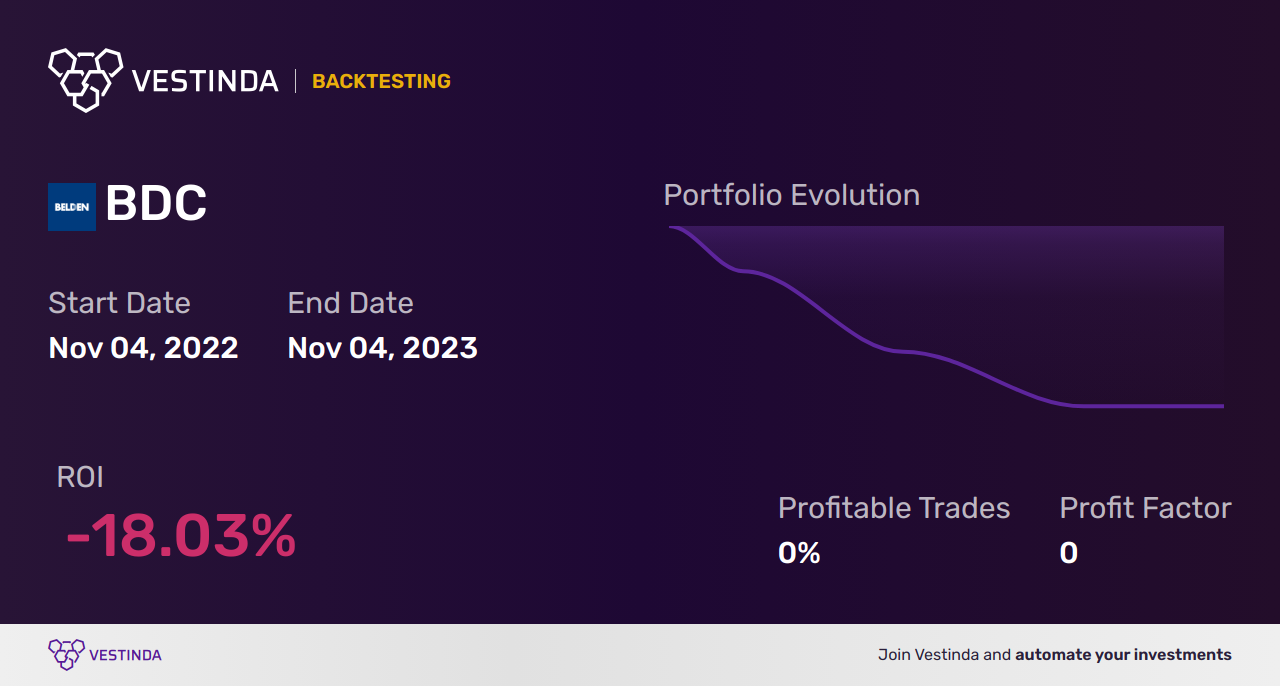 VESTINDA | BACKTESTING

BELDEN BDC

Start Date
Nov 04, 2022

End Date
Nov 04, 2023

Portfolio Evolution

ROI
-18.03%

Profitable Trades
0%

Profit Factor
0

VESTINDA

Join Vestinda and automate your investments